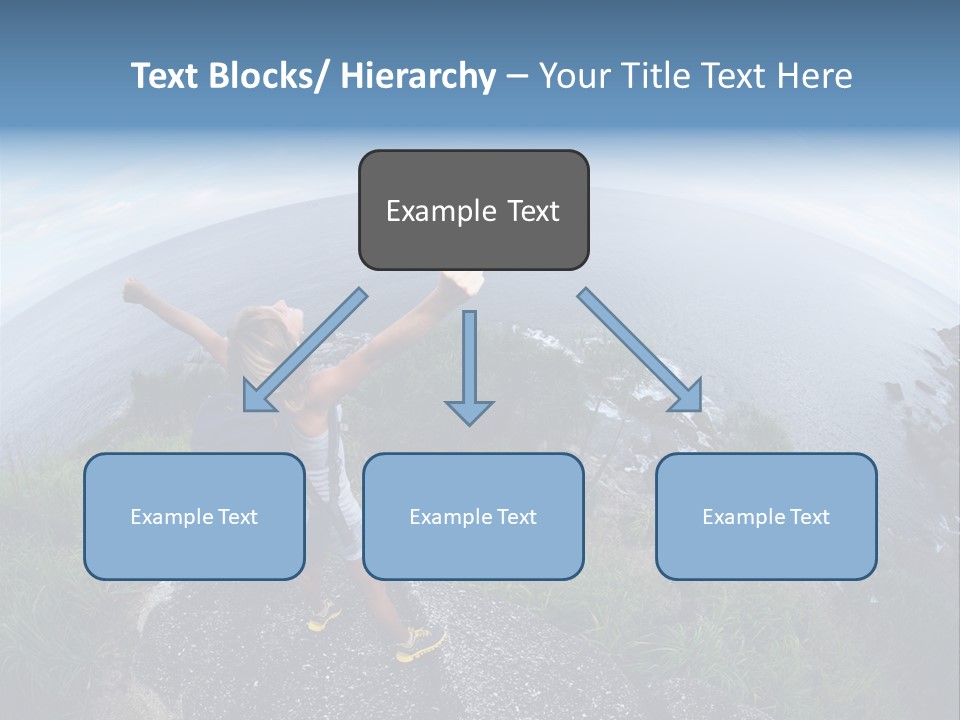 Text Blocks/ Hierarchy – Your Title Text Here

Example Text

Example Text

Example Text

Example Text